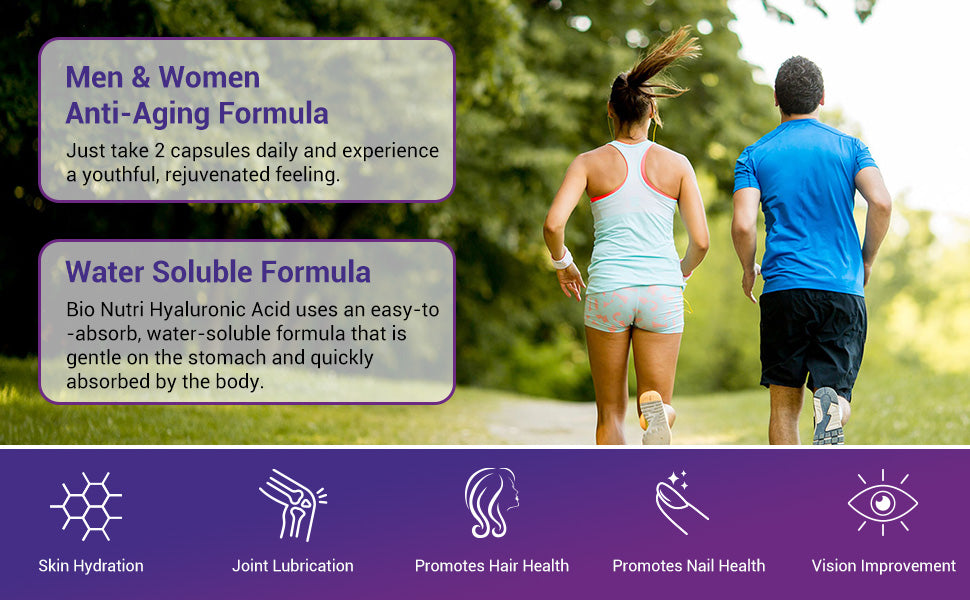 Men & Women
Anti-Aging Formula

Just take 2 capsules daily and experience a youthful, rejuvenated feeling.

Water Soluble Formula

Bio Nutri Hyaluronic Acid uses an easy-to-absorb, water-soluble formula that is gentle on the stomach and quickly absorbed by the body.

Skin Hydration

Joint Lubrication

Promotes Hair Health

Promotes Nail Health

Vision Improvement